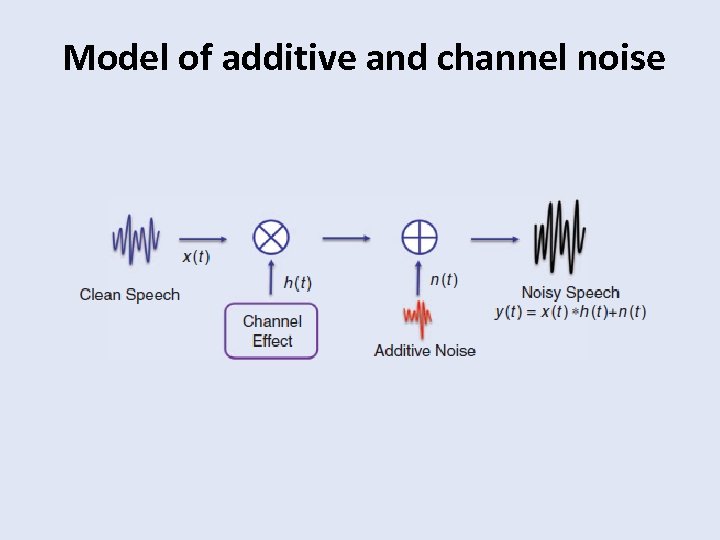 Model of additive and channel noise

$x(t)$

Clean Speech

$h(t)$

Channel Effect

$n(t)$

Additive Noise

Noisy Speech
$y(t) = x(t) * h(t) + n(t)$